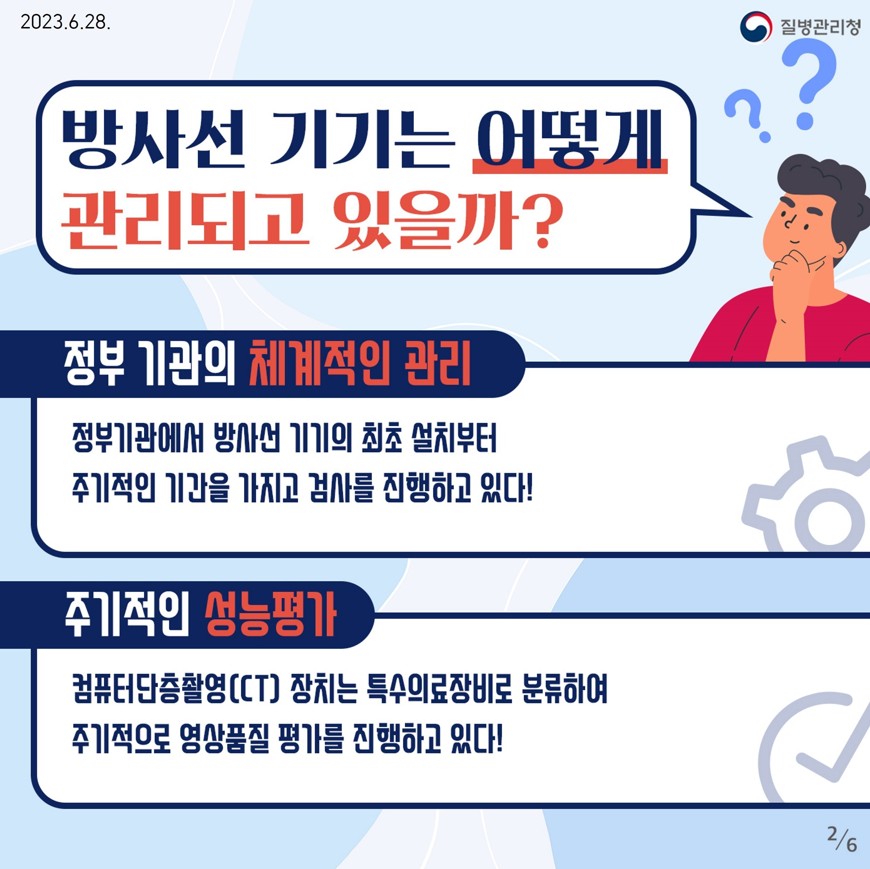 2023.6.28.

질병관리청

방사선 기기는 어떻게 관리되고 있을까?

정부 기관의 체계적인 관리

정부기관에서 방사선 기기의 최초 설치부터 주기적인 기간을 가지고 검사를 진행하고 있다!

주기적인 성능평가

컴퓨터단층촬영(CT) 장치는 특수의료장비로 분류하여 주기적으로 영상품질 평가를 진행하고 있다!

2/6